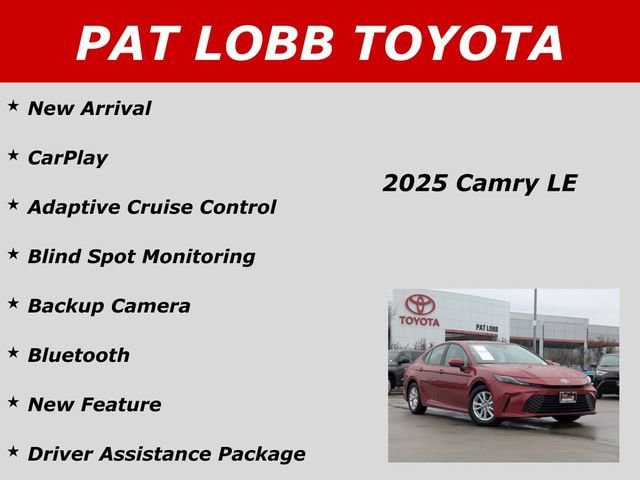 PAT LOBB TOYOTA

★ New Arrival

★ CarPlay

★ Adaptive Cruise Control

★ Blind Spot Monitoring

★ Backup Camera

★ Bluetooth

★ New Feature

★ Driver Assistance Package

2025 Camry LE

TOYOTA

PAT LOBB